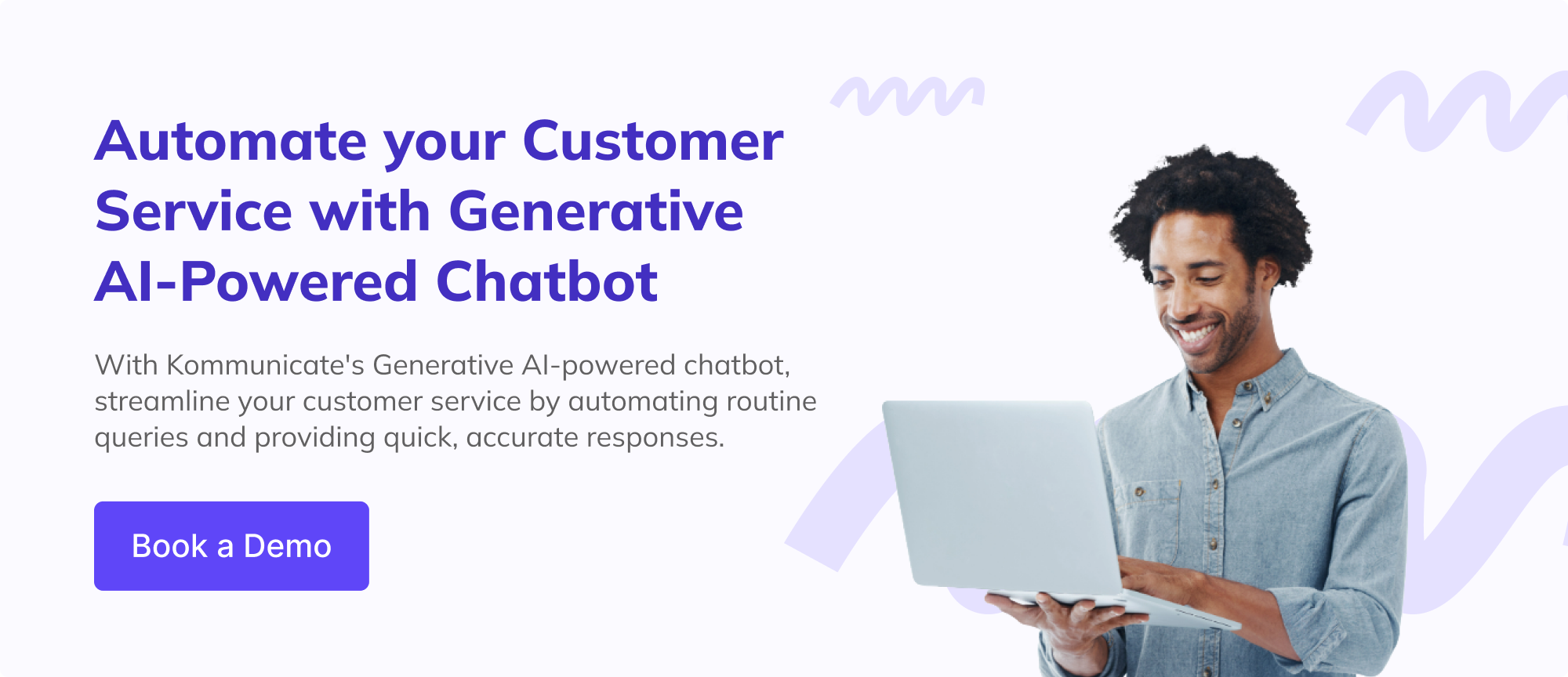 Automate your Customer Service with Generative AI-Powered Chatbot

With Kommunicate's Generative AI-powered chatbot, streamline your customer service by automating routine queries and providing quick, accurate responses.

Book a Demo